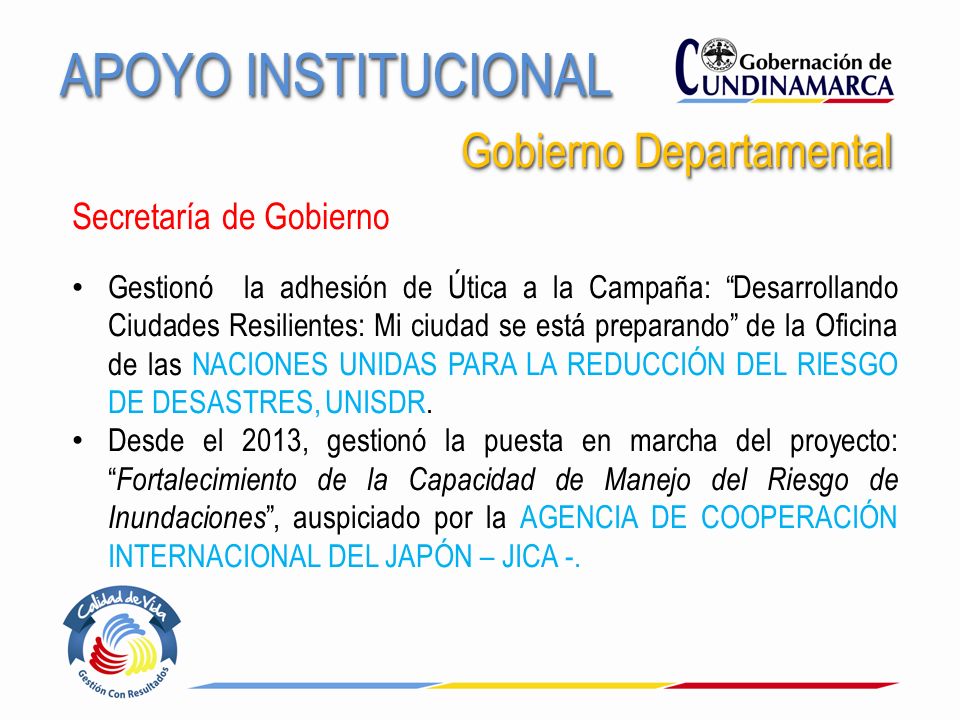 APOYO INSTITUCIONAL

Gobernación de CUNDINAMARCA

Gobierno Departamental

Secretaría de Gobierno

• Gestionó la adhesión de Útica a la Campaña: “Desarrollando Ciudades Resilientes: Mi ciudad se está preparando” de la Oficina de las NACIONES UNIDAS PARA LA REDUCCIÓN DEL RIESGO DE DESASTRES, UNISDR.
• Desde el 2013, gestionó la puesta en marcha del proyecto: “Fortalecimiento de la Capacidad de Manejo del Riesgo de Inundaciones”, auspiciado por la AGENCIA DE COOPERACIÓN INTERNACIONAL DEL JAPÓN – JICA -.

Calidad de Vida
Gestión Con Resultados